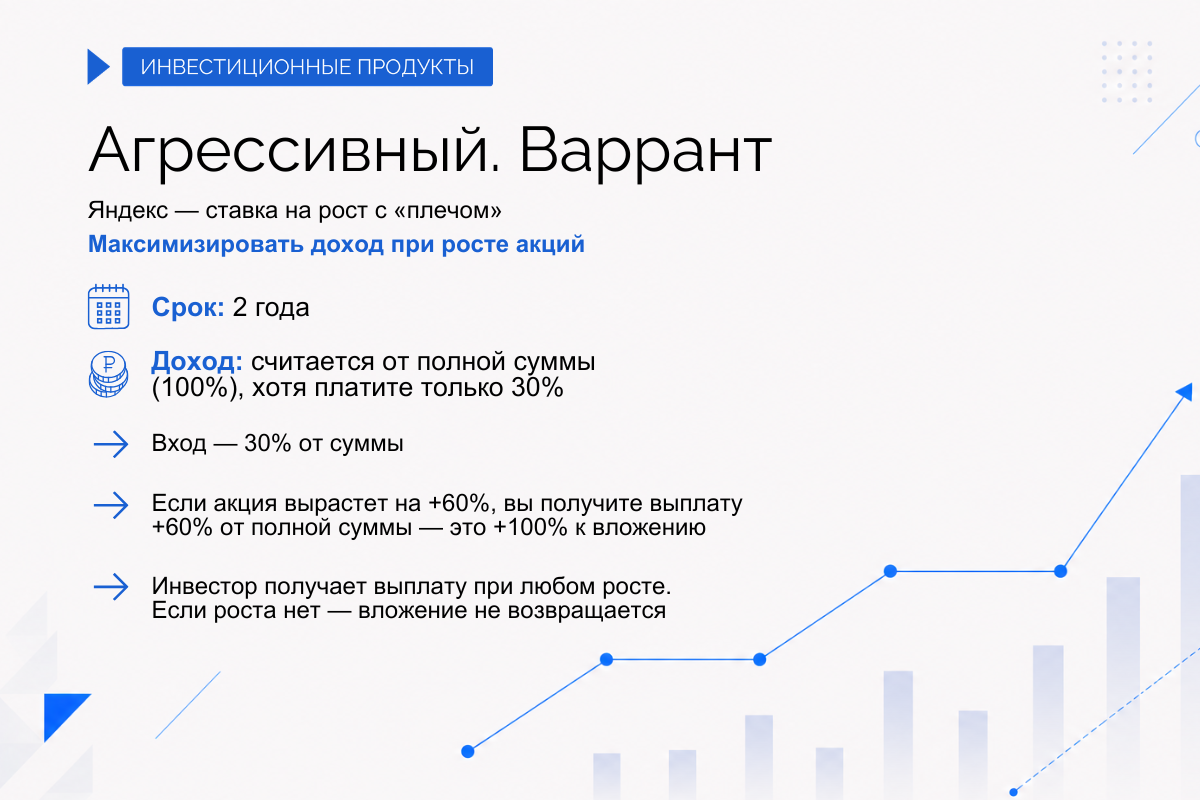 ИНВЕСТИЦИОННЫЕ ПРОДУКТЫ

Агрессивный. Варрант

Яндекс — ставка на рост с «плечом»

Максимизировать доход при росте акций

Срок: 2 года

Доход: считается от полной суммы (100%), хотя платите только 30%

Вход — 30% от суммы

Если акция вырастет на +60%, вы получите выплату +60% от полной суммы — это +100% к вложению

Инвестор получает выплату при любом росте. Если роста нет — вложение не возвращается